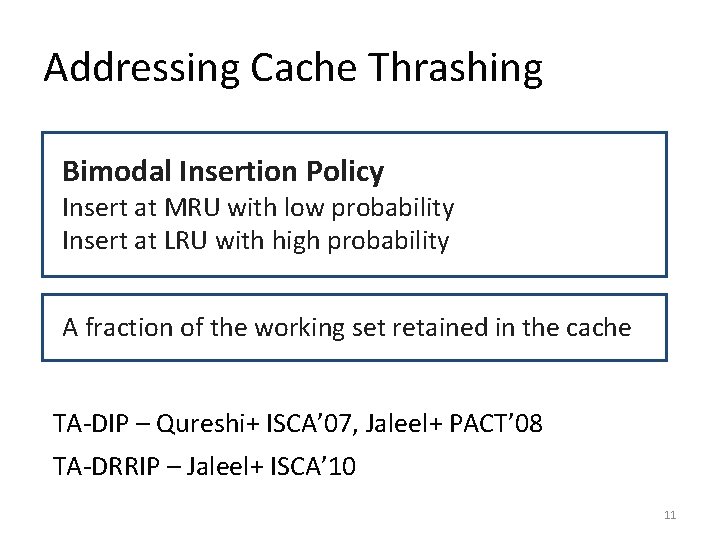 Addressing Cache Thrashing

Bimodal Insertion Policy
Insert at MRU with low probability
Insert at LRU with high probability

A fraction of the working set retained in the cache

TA-DIP – Qureshi+ ISCA’07, Jaleel+ PACT’08

TA-DRRIP – Jaleel+ ISCA’10

11